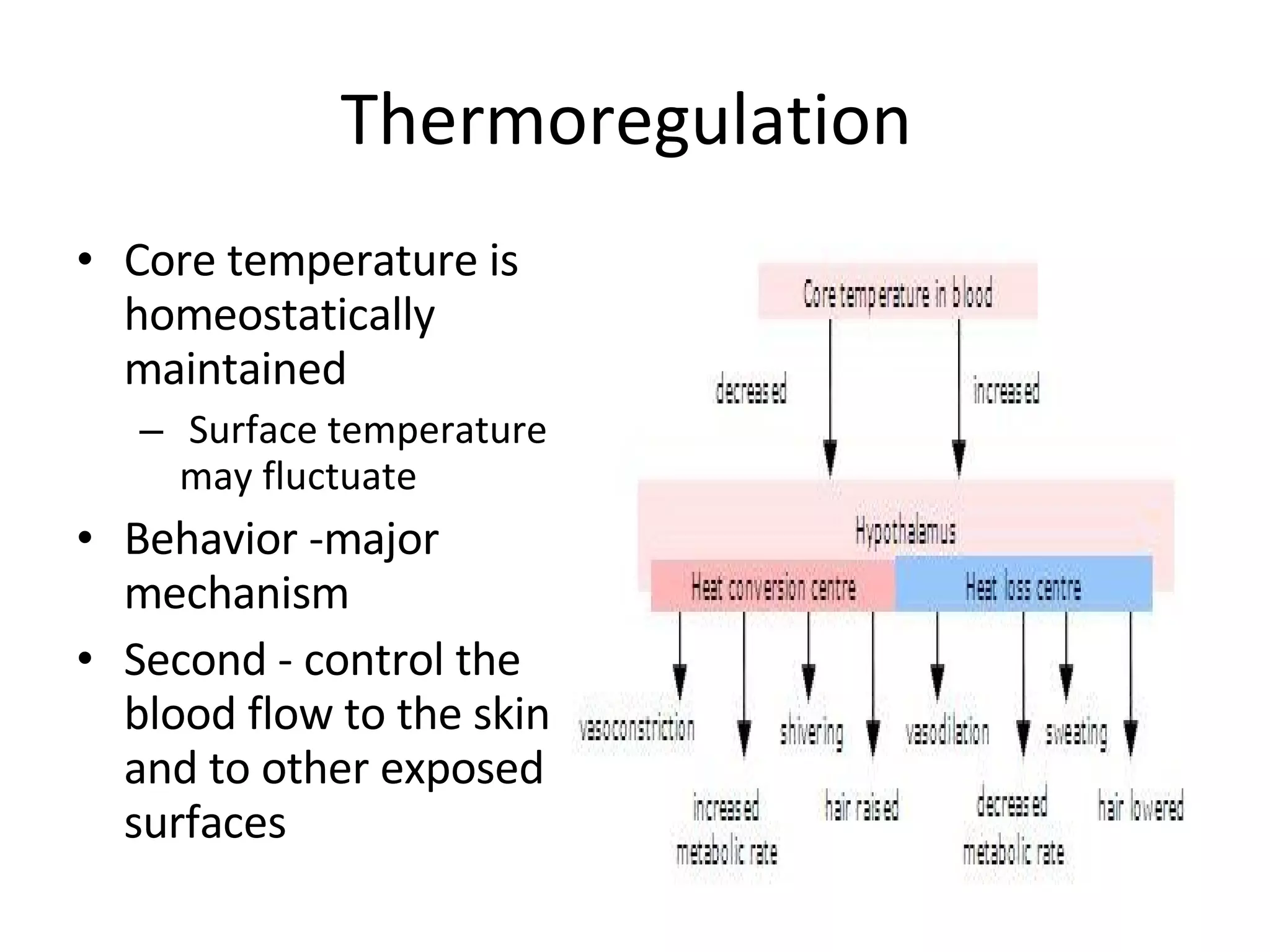 Thermoregulation

• Core temperature is homeostatically maintained
– Surface temperature may fluctuate
• Behavior -major mechanism
• Second - control the blood flow to the skin and to other exposed surfaces

Core temperature in blood

decreased

increased

Hypothalamus

Heat conversion centre

Heat loss centre

vasoconstriction

increased metabolic rate

shivering

hair raised

vasodilation

decreased metabolic rate

sweating

hair lowered